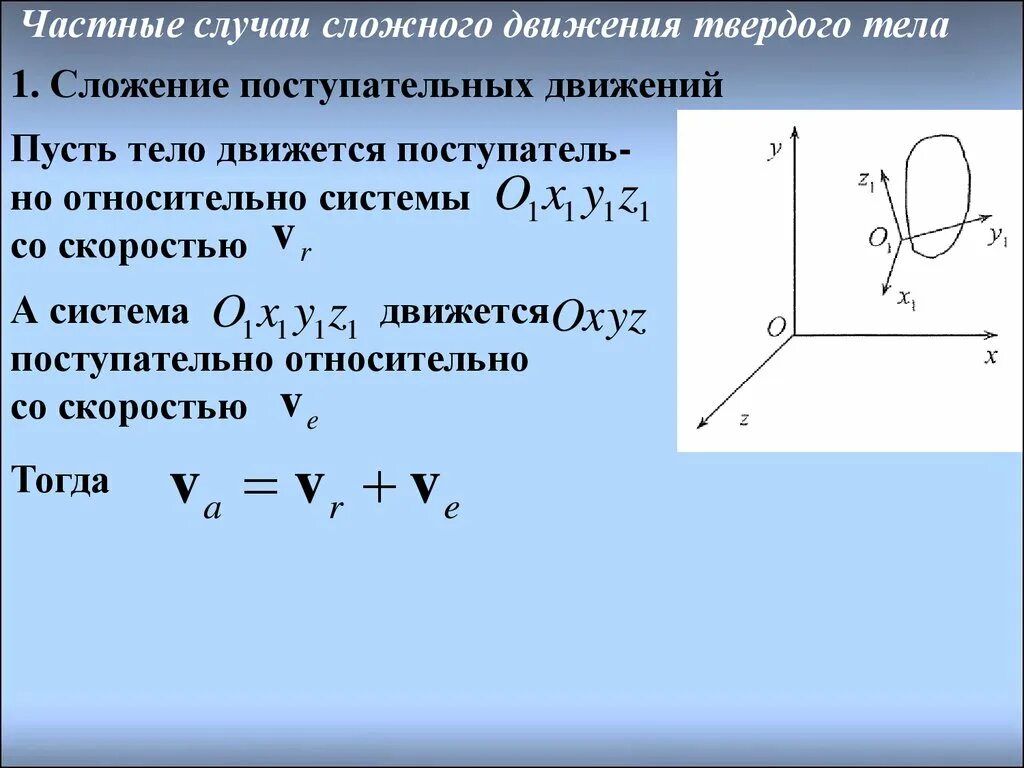 Частные случаи сложного движения твердого тела

1. Сложение поступательных движений

Пусть тело движется поступательно относительно системы $O_1x_1y_1z_1$ со скоростью $\mathbf{v}_r$

А система $O_1x_1y_1z_1$ движется $Oxyz$ поступательно относительно со скоростью $\mathbf{v}_e$

Тогда $\mathbf{v}_a = \mathbf{v}_r + \mathbf{v}_e$

$y$
$z_1$
$O_1$
$y_1$
$x_1$
$O$
$x$
$z$